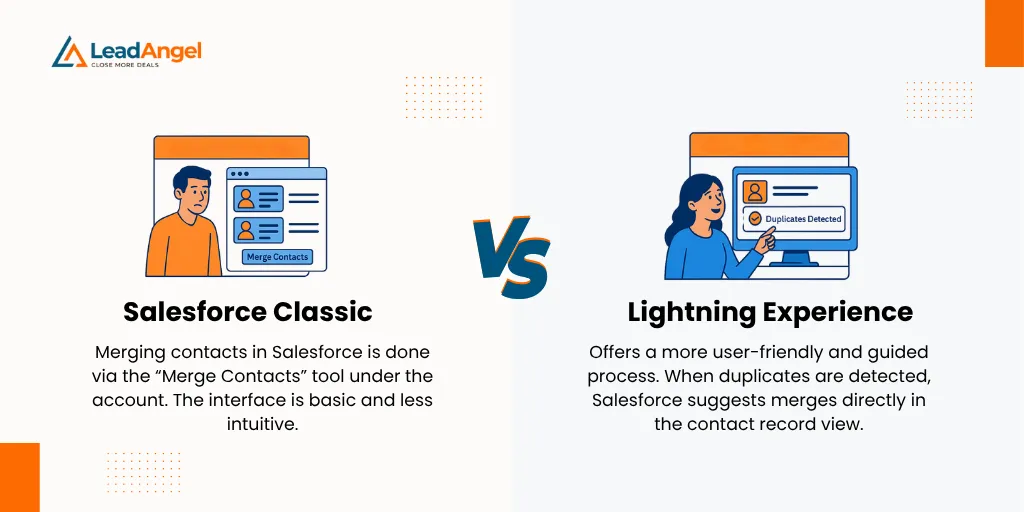 LeadAngel
CLOSE MORE DEALS

Merge Contacts

Salesforce Classic

Merging contacts in Salesforce is done via the “Merge Contacts” tool under the account. The interface is basic and less intuitive.

VS

Duplicates Detected

Lightning Experience

Offers a more user-friendly and guided process. When duplicates are detected, Salesforce suggests merges directly in the contact record view.